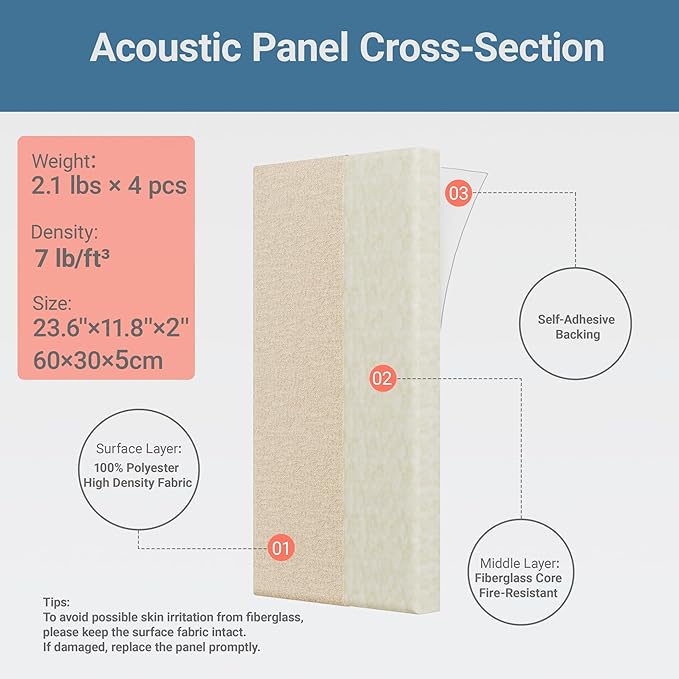 Acoustic Panel Cross-Section

Weight:
2.1 lbs × 4 pcs

Density:
7 lb/ft³

Size:
23.6"×11.8"×2"
60×30×5cm

03

Self-Adhesive Backing

02

Surface Layer:
100% Polyester
High Density Fabric

01

Middle Layer:
Fiberglass Core
Fire-Resistant

Tips:
To avoid possible skin irritation from fiberglass, please keep the surface fabric intact.
If damaged, replace the panel promptly.